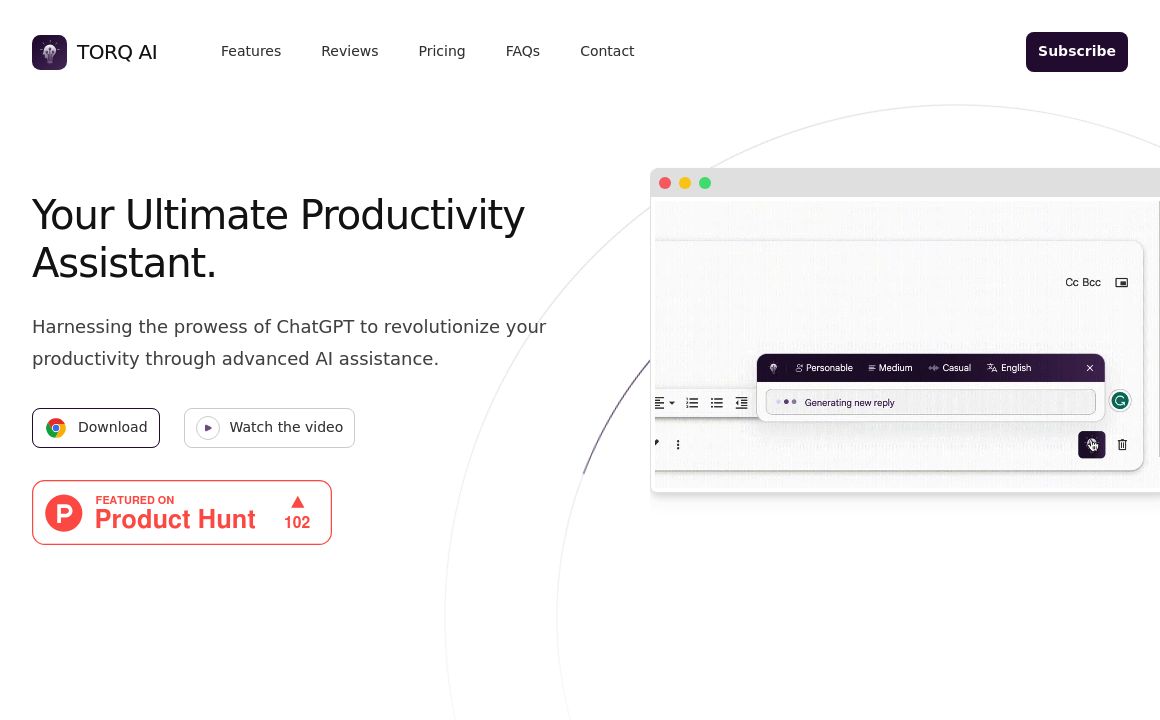 TORQ AI

Features Reviews Pricing FAQs Contact

Subscribe

Your Ultimate Productivity Assistant.

Harnessing the prowess of ChatGPT to revolutionize your productivity through advanced AI assistance.

Download

Watch the video

FEATURED ON
Product Hunt
102

Cc Bcc

Personable Medium Casual English

Generating new reply